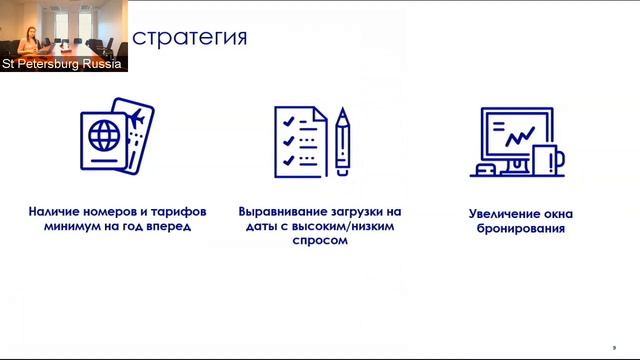 St Petersburg Russia

стратегия

Наличие номеров и тарифов минимум на год вперед

Выравнивание загрузки на даты с высоким/низким спросом

Увеличение окна бронирования

9